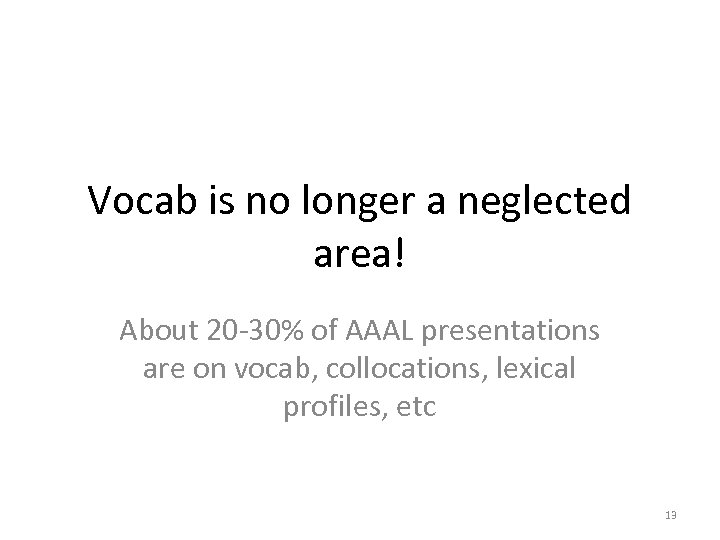 Vocab is no longer a neglected area!

About 20-30% of AAAL presentations are on vocab, collocations, lexical profiles, etc

13